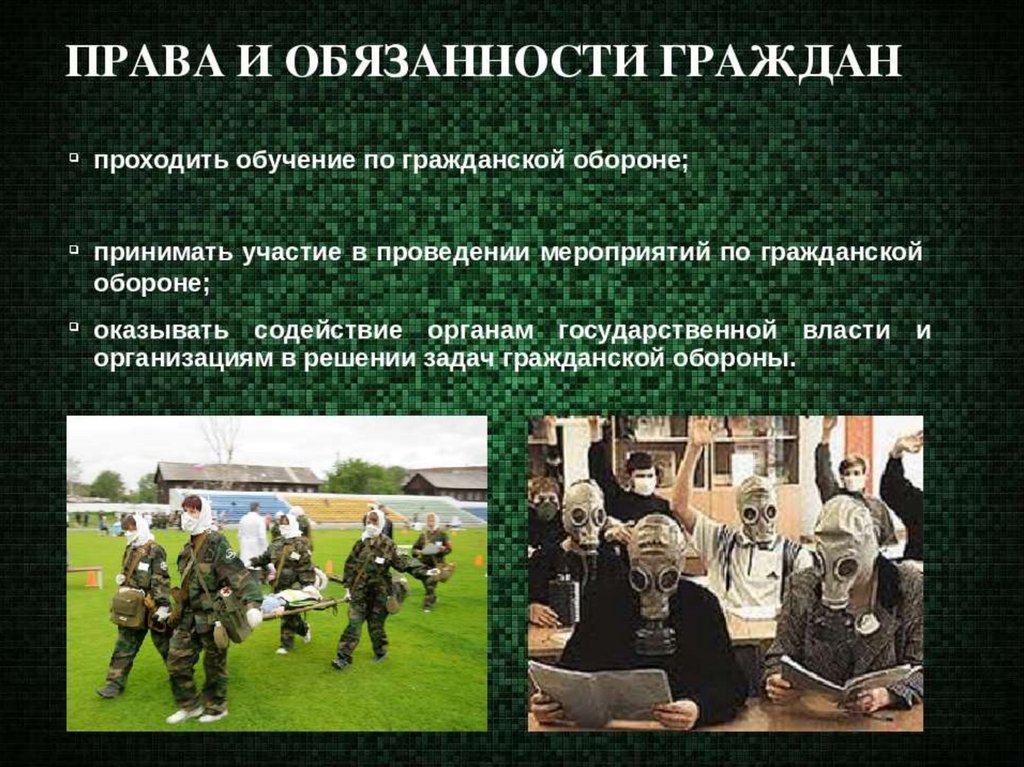 ПРАВА И ОБЯЗАННОСТИ ГРАЖДАН

проходить обучение по гражданской обороне;

принимать участие в проведении мероприятий по гражданской обороне;

оказывать содействие органам государственной власти и организациям в решении задач гражданской обороны.